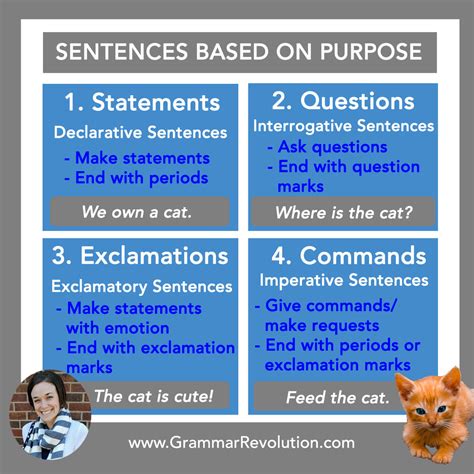 SENTENCES BASED ON PURPOSE

1. Statements
Declarative Sentences
- Make statements
- End with periods
We own a cat.

2. Questions
Interrogative Sentences
- Ask questions
- End with question marks
Where is the cat?

3. Exclamations
Exclamatory Sentences
- Make statements with emotion
- End with exclamation marks
The cat is cute!

4. Commands
Imperative Sentences
- Give commands/ make requests
- End with periods or exclamation marks
Feed the cat.

www.GrammarRevolution.com